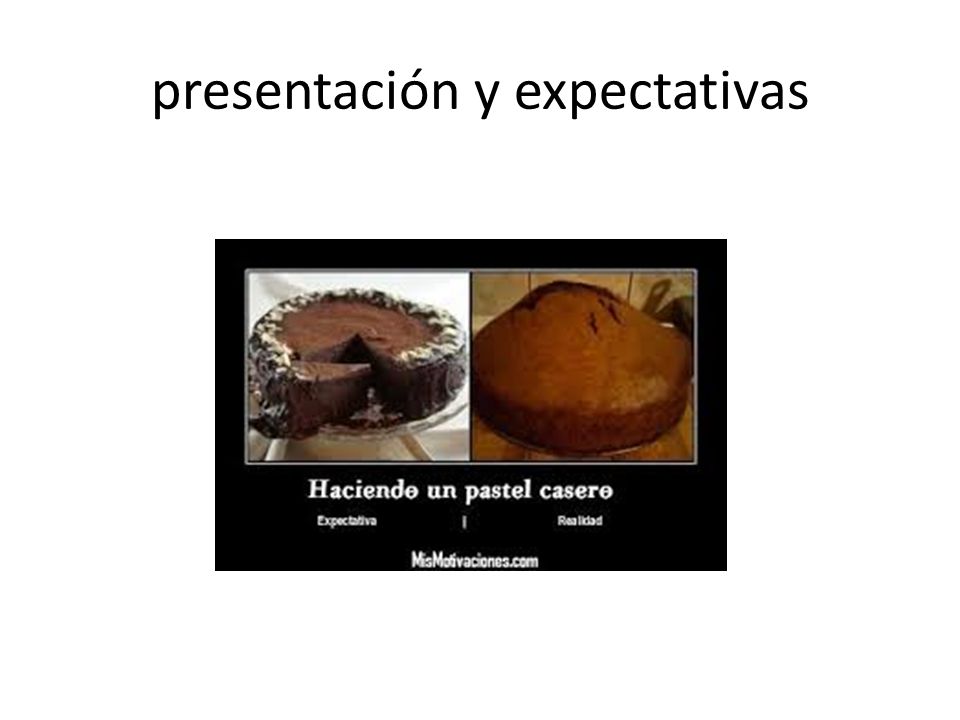 presentación y expectativas

Haciendo un pastel casero

Expectativa | Realidad

MisMotivaciones.com